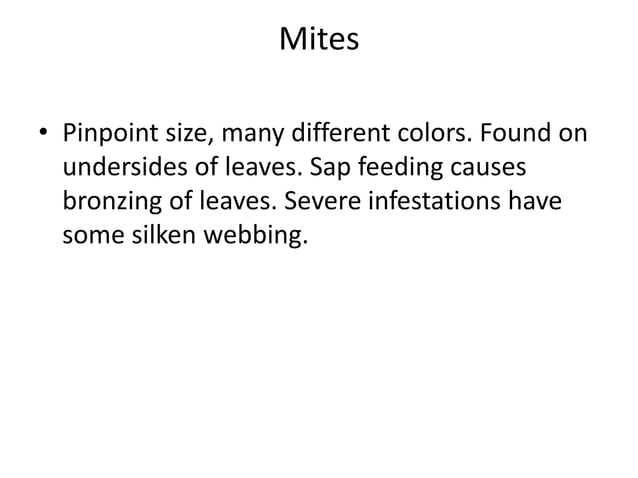 Mites

• Pinpoint size, many different colors. Found on undersides of leaves. Sap feeding causes bronzing of leaves. Severe infestations have some silken webbing.